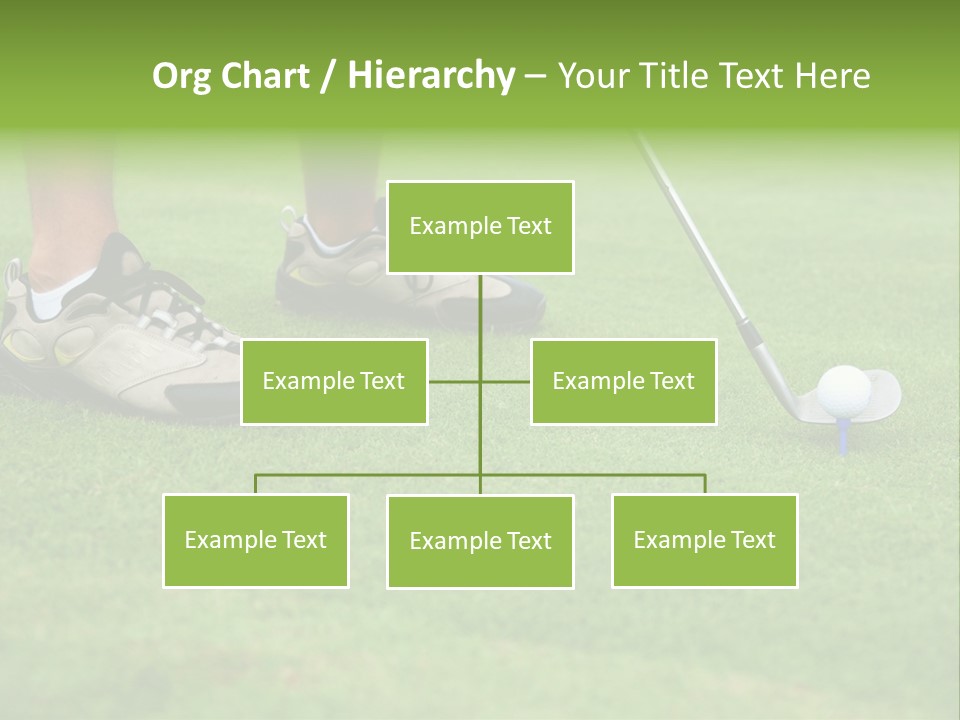 Org Chart / Hierarchy – Your Title Text Here

Example Text

Example Text

Example Text

Example Text

Example Text

Example Text